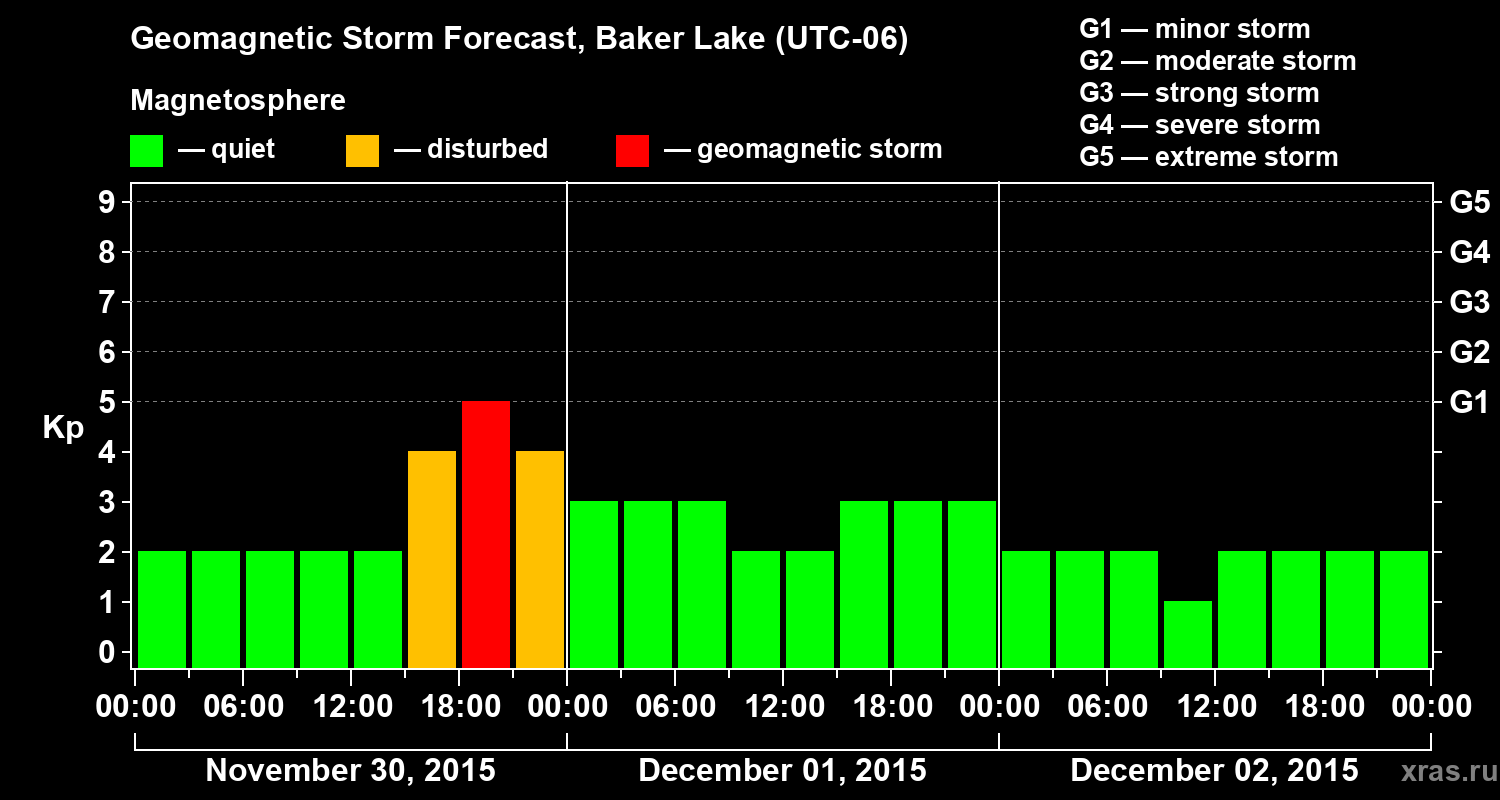 Geomagnetic Storm Forecast, Baker Lake (UTC-06)

Magnetosphere

— quiet — disturbed — geomagnetic storm

G1 — minor storm
G2 — moderate storm
G3 — strong storm
G4 — severe storm
G5 — extreme storm

Kp

9
8
7
6
5
4
3
2
1
0

G5
G4
G3
G2
G1

00:00 06:00 12:00 18:00 00:00 06:00 12:00 18:00 00:00 06:00 12:00 18:00 00:00

November 30, 2015
December 01, 2015
December 02, 2015

xras.ru